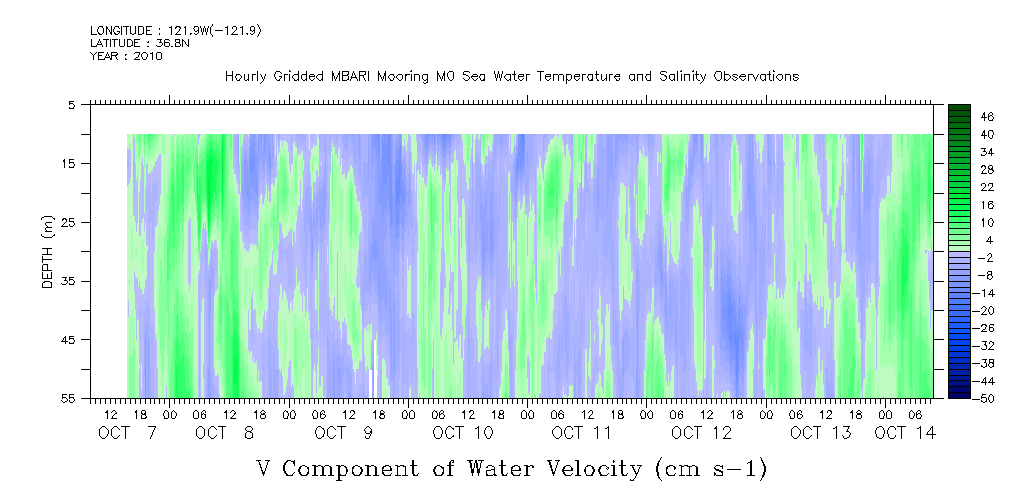 LONGITUDE : 121.9W(-121.9)
LATITUDE : 36.8N
YEAR : 2010

Hourly Gridded MBARI Mooring M0 Sea Water Temperature and Salinity Observations

DEPTH (m)

5
15
25
35
45
55

46
40
34
28
22
16
10
4
-2
-8
-14
-20
-26
-32
-38
-44
-50

12 18 00 06 12 18 00 06 12 18 00 06 12 18 00 06 12 18 00 06 12 18 00 06 12 18 00 06 12 18 00 06

OCT 7 OCT 8 OCT 9 OCT 10 OCT 11 OCT 12 OCT 13 OCT 14

V Component of Water Velocity (cm s-1)